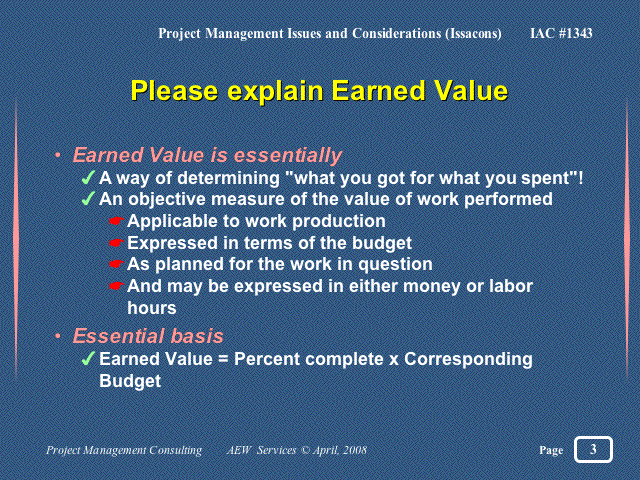 Project Management Issues and Considerations (Issacons) IAC #1343

Please explain Earned Value

• Earned Value is essentially
✓ A way of determining "what you got for what you spent"!
✓ An objective measure of the value of work performed
☛ Applicable to work production
☛ Expressed in terms of the budget
☛ As planned for the work in question
☛ And may be expressed in either money or labor hours

• Essential basis
✓ Earned Value = Percent complete x Corresponding Budget

Project Management Consulting AEW Services © April, 2008 Page 3